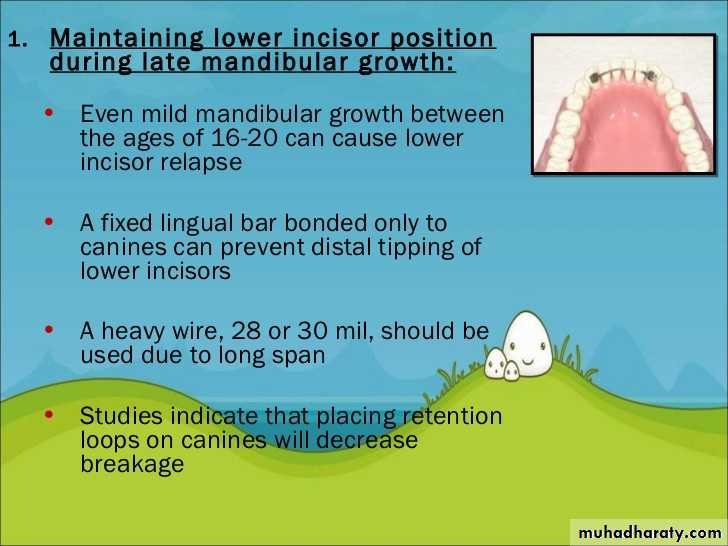 1. Maintaining lower incisor position during late mandibular growth:

• Even mild mandibular growth between the ages of 16-20 can cause lower incisor relapse

• A fixed lingual bar bonded only to canines can prevent distal tipping of lower incisors

• A heavy wire, 28 or 30 mil, should be used due to long span

• Studies indicate that placing retention loops on canines will decrease breakage

muhadharaty.com